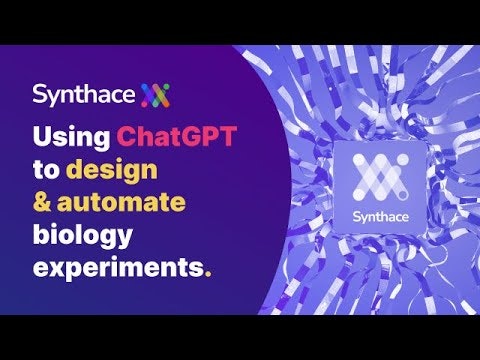 Synthace

Using ChatGPT to design & automate biology experiments.

Synthace